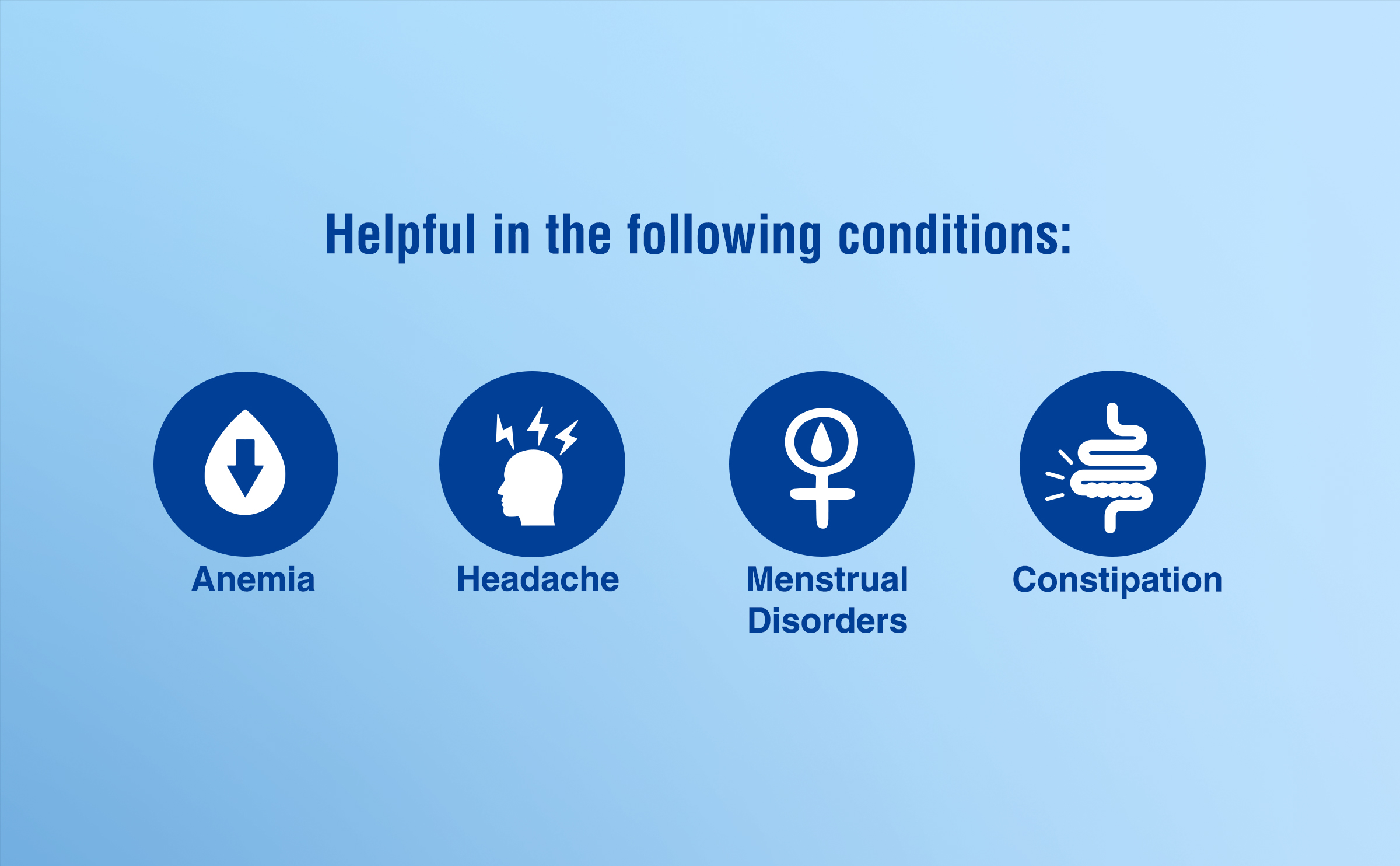 Helpful in the following conditions:

Anemia

Headache

Menstrual Disorders

Constipation